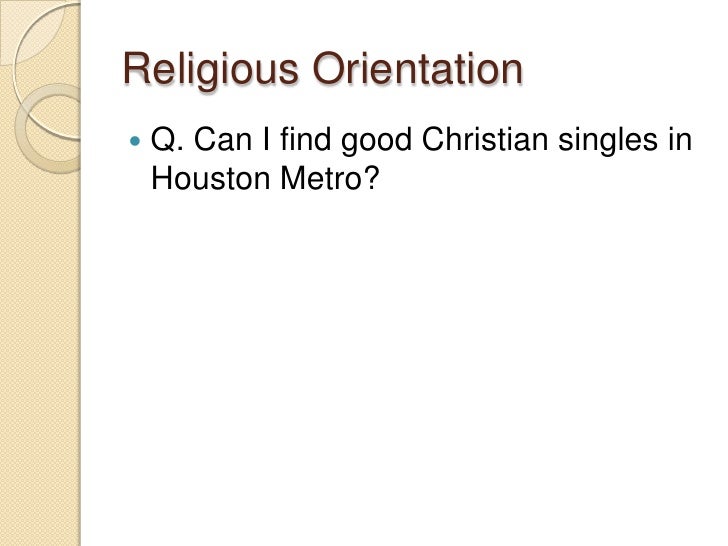 Religious Orientation

Q. Can I find good Christian singles in Houston Metro?